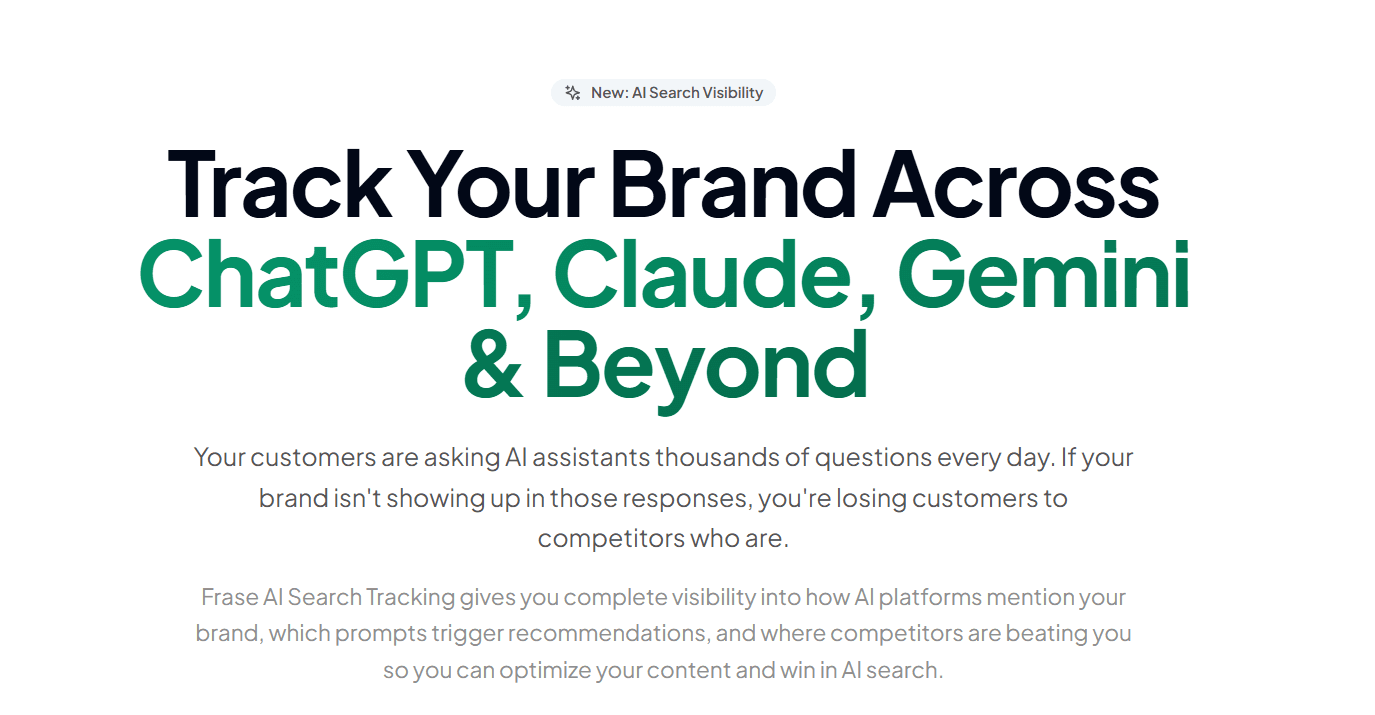 New: AI Search Visibility

Track Your Brand Across ChatGPT, Claude, Gemini & Beyond

Your customers are asking AI assistants thousands of questions every day. If your brand isn't showing up in those responses, you're losing customers to competitors who are.

Frase AI Search Tracking gives you complete visibility into how AI platforms mention your brand, which prompts trigger recommendations, and where competitors are beating you so you can optimize your content and win in AI search.